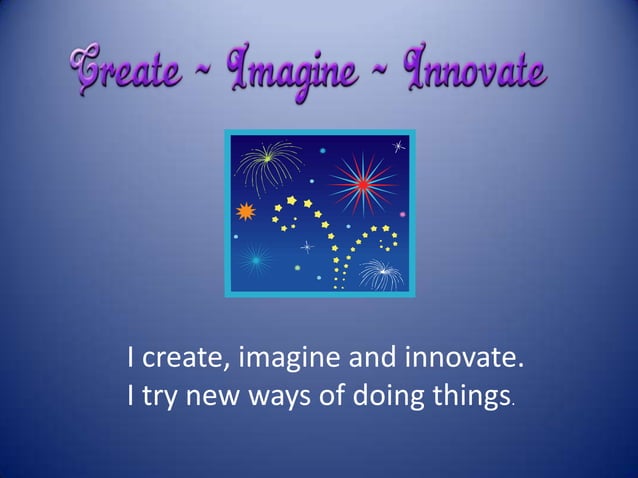 Create ~ Imagine ~ Innovate

I create, imagine and innovate.
I try new ways of doing things.